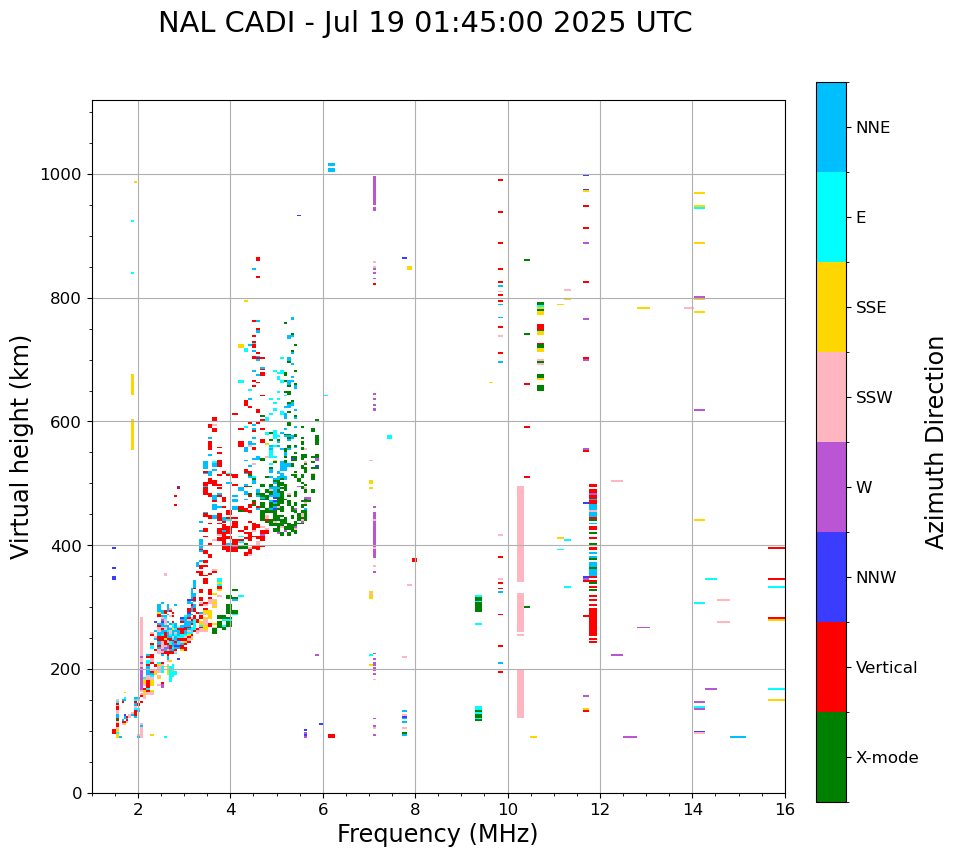 NAL CADI - Jul 19 01:45:00 2025 UTC

Virtual height (km)

1000
800
600
400
200
0

2
4
6
8
10
12
14
16

Frequency (MHz)

NNE
E
SSE
SSW
W
NNW
Vertical
X-mode

Azimuth Direction